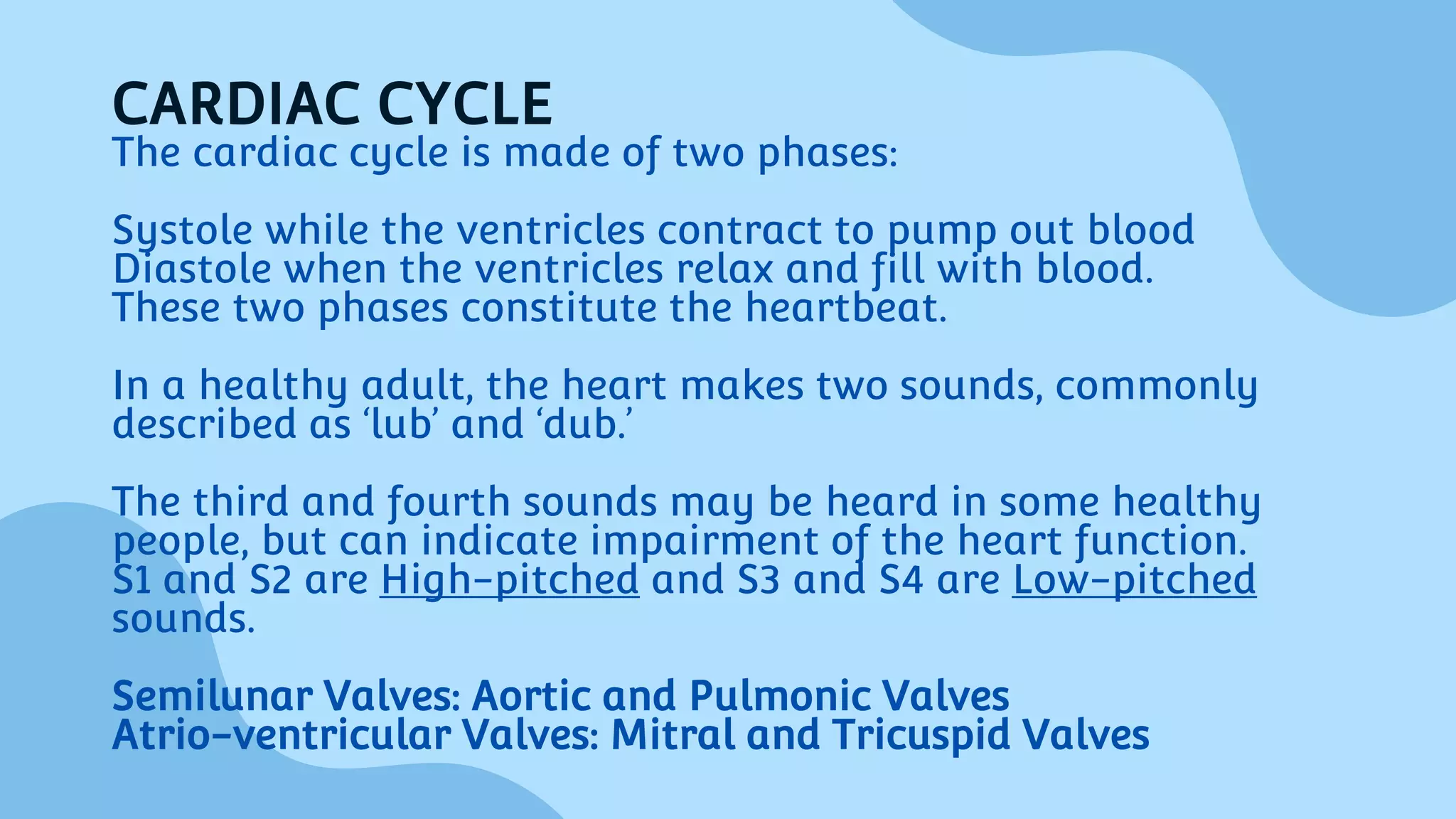 CARDIAC CYCLE
The cardiac cycle is made of two phases:

Systole while the ventricles contract to pump out blood
Diastole when the ventricles relax and fill with blood.
These two phases constitute the heartbeat.

In a healthy adult, the heart makes two sounds, commonly described as ‘lub’ and ‘dub.’

The third and fourth sounds may be heard in some healthy people, but can indicate impairment of the heart function. S1 and S2 are High-pitched and S3 and S4 are Low-pitched sounds.

Semilunar Valves: Aortic and Pulmonic Valves
Atrio-ventricular Valves: Mitral and Tricuspid Valves